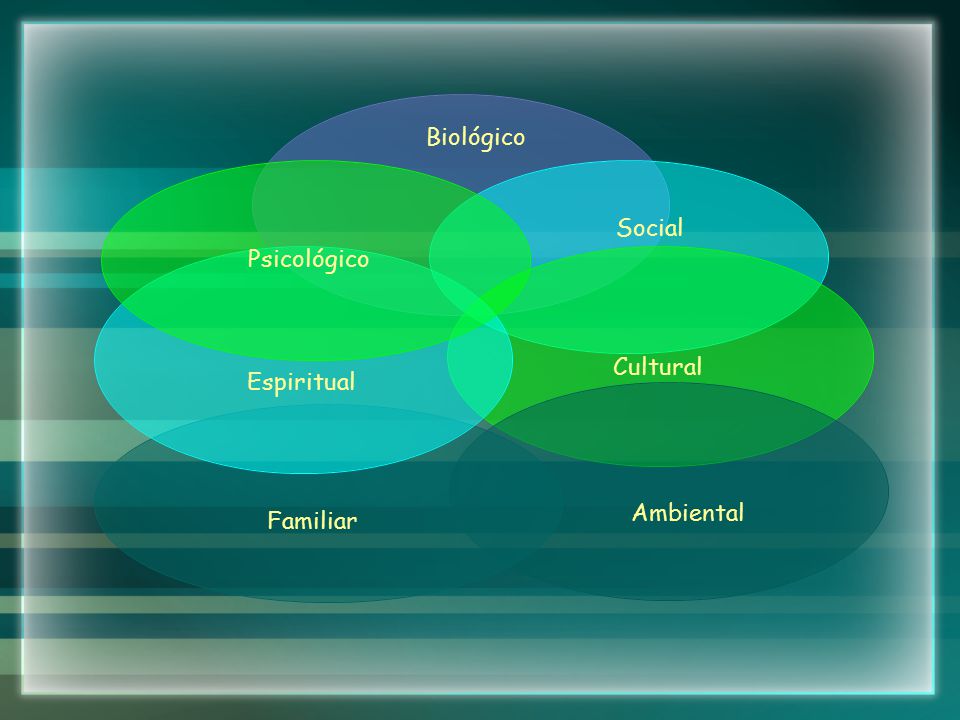 Biológico

Social

Psicológico

Cultural

Espiritual

Familiar

Ambiental